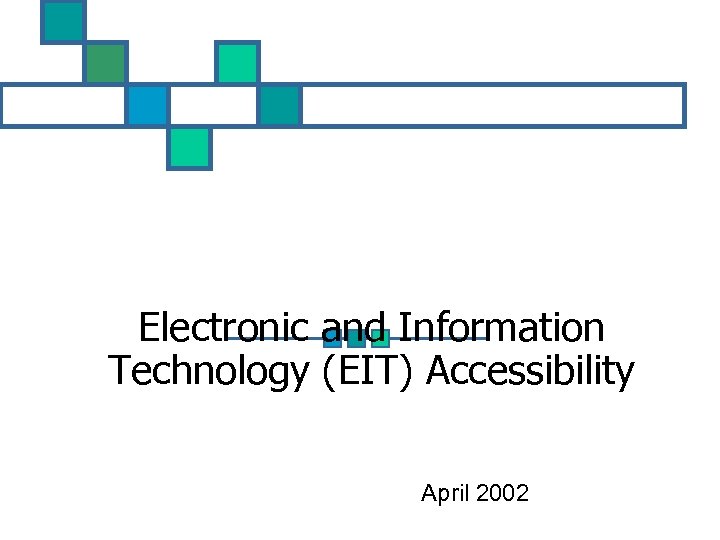 Electronic and Information Technology (EIT) Accessibility

April 2002